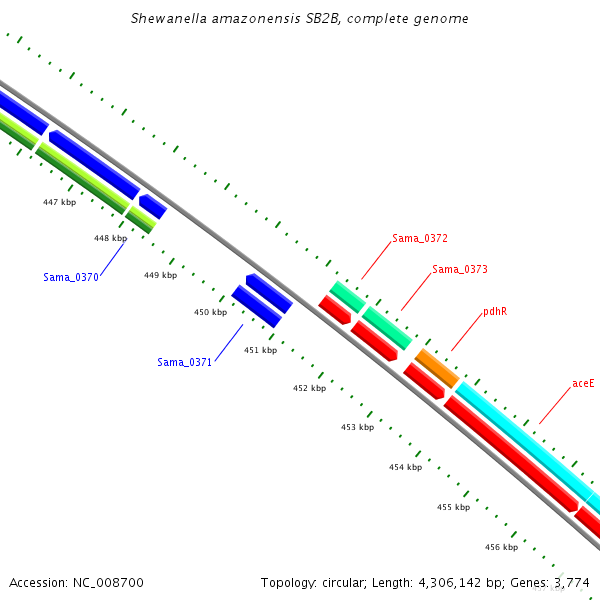 Shewanella amazonensis SB2B, complete genome

447 kbp

448 kbp

Sama_0370

449 kbp

450 kbp

Sama_0371

451 kbp

452 kbp

453 kbp

454 kbp

455 kbp

456 kbp

Sama_0372

Sama_0373

pdhR

aceE

Accession: NC_008700

Topology: circular; Length: 4,306,142 bp; Genes: 3,774